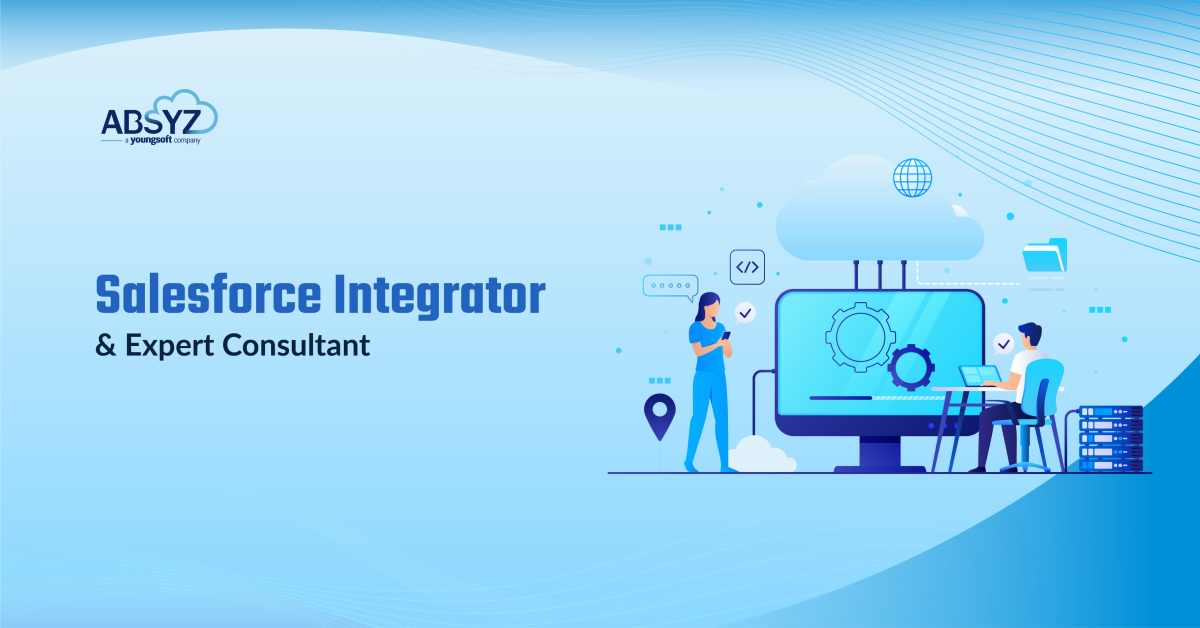 ABSYZ
a youngsoft company

Salesforce Integrator
& Expert Consultant

</>